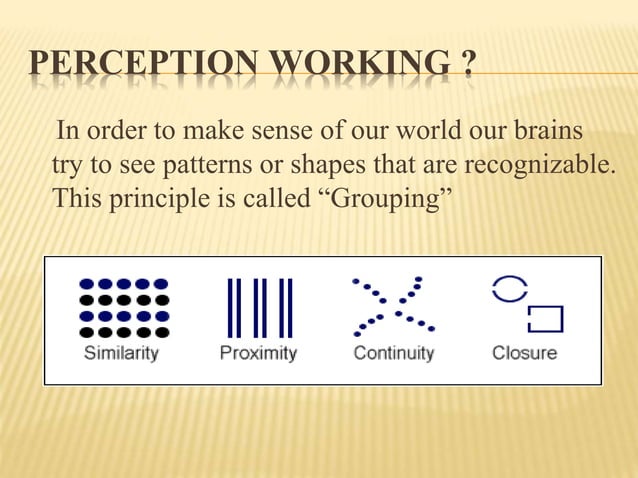 PERCEPTION WORKING ?

In order to make sense of our world our brains try to see patterns or shapes that are recognizable. This principle is called “Grouping”

Similarity
Proximity
Continuity
Closure